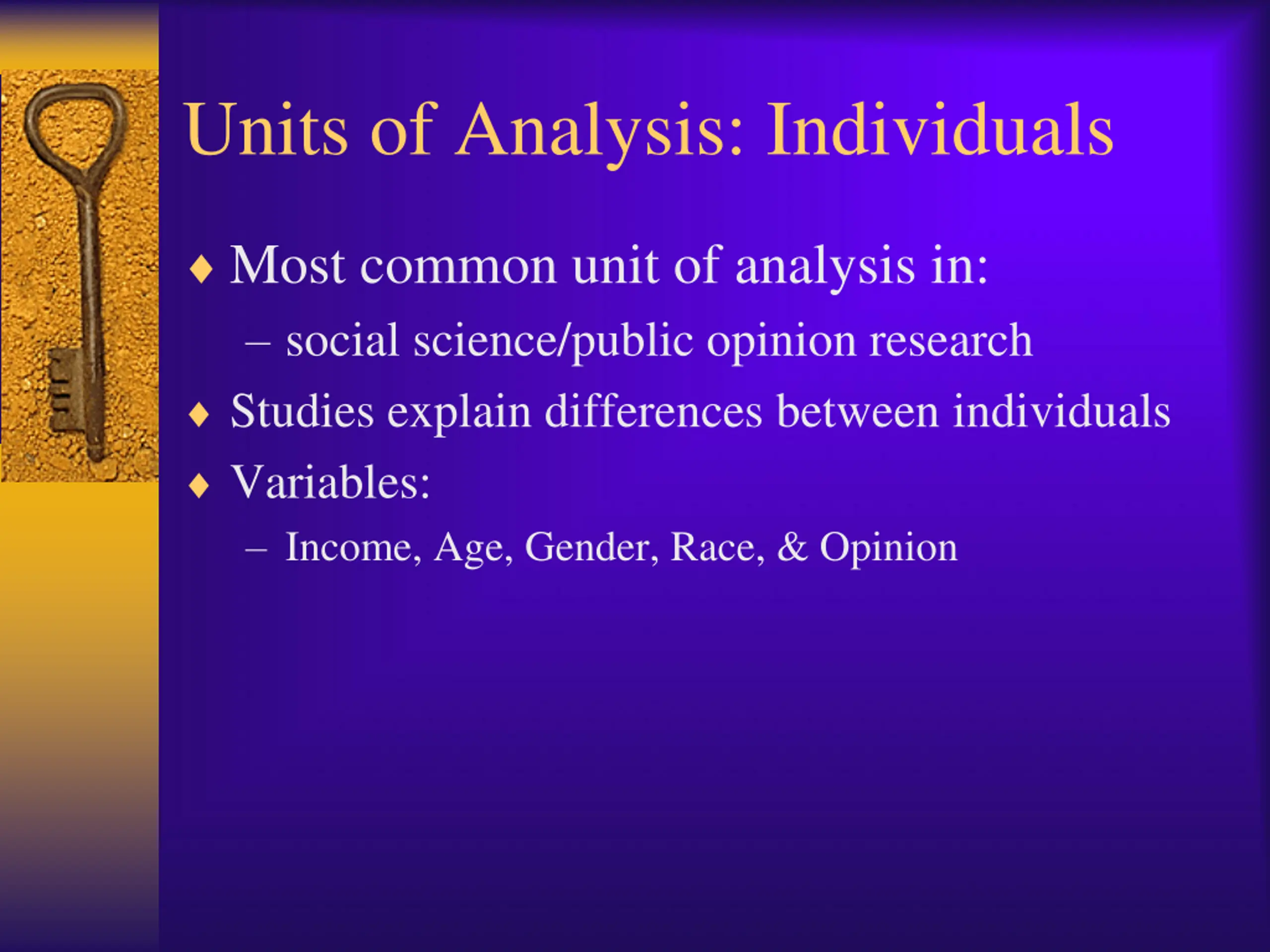 Units of Analysis: Individuals

♦ Most common unit of analysis in:

– social science/public opinion research

♦ Studies explain differences between individuals

♦ Variables:

– Income, Age, Gender, Race, & Opinion